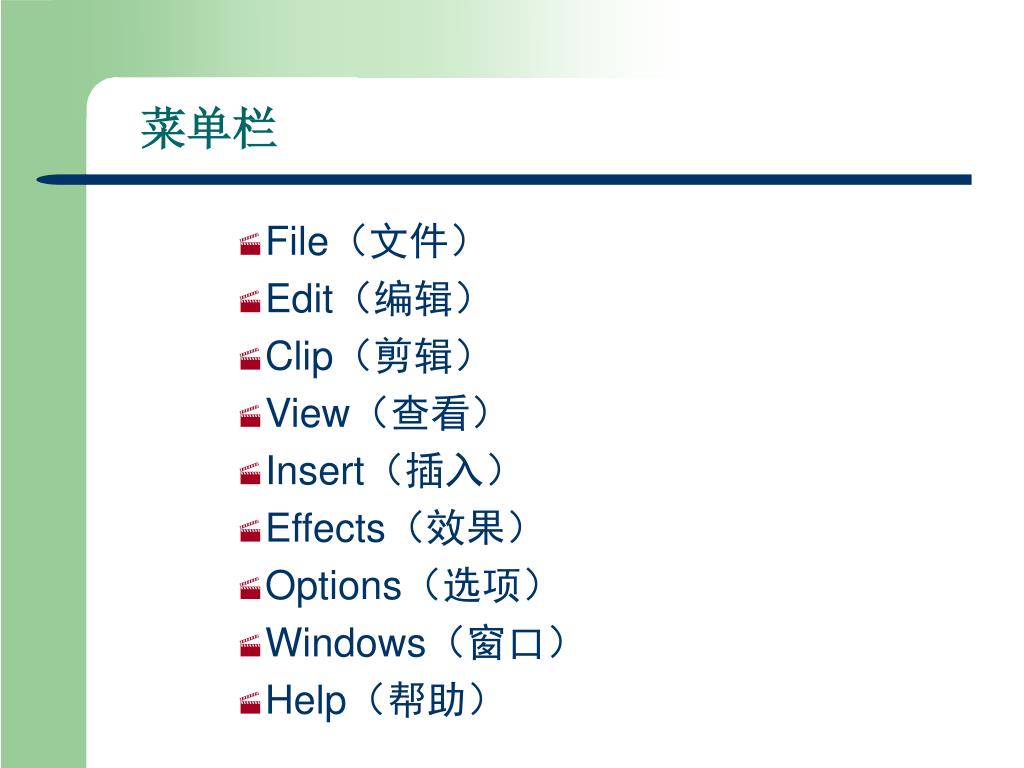 菜单栏

File（文件）
Edit（编辑）
Clip（剪辑）
View（查看）
Insert（插入）
Effects（效果）
Options（选项）
Windows（窗口）
Help（帮助）